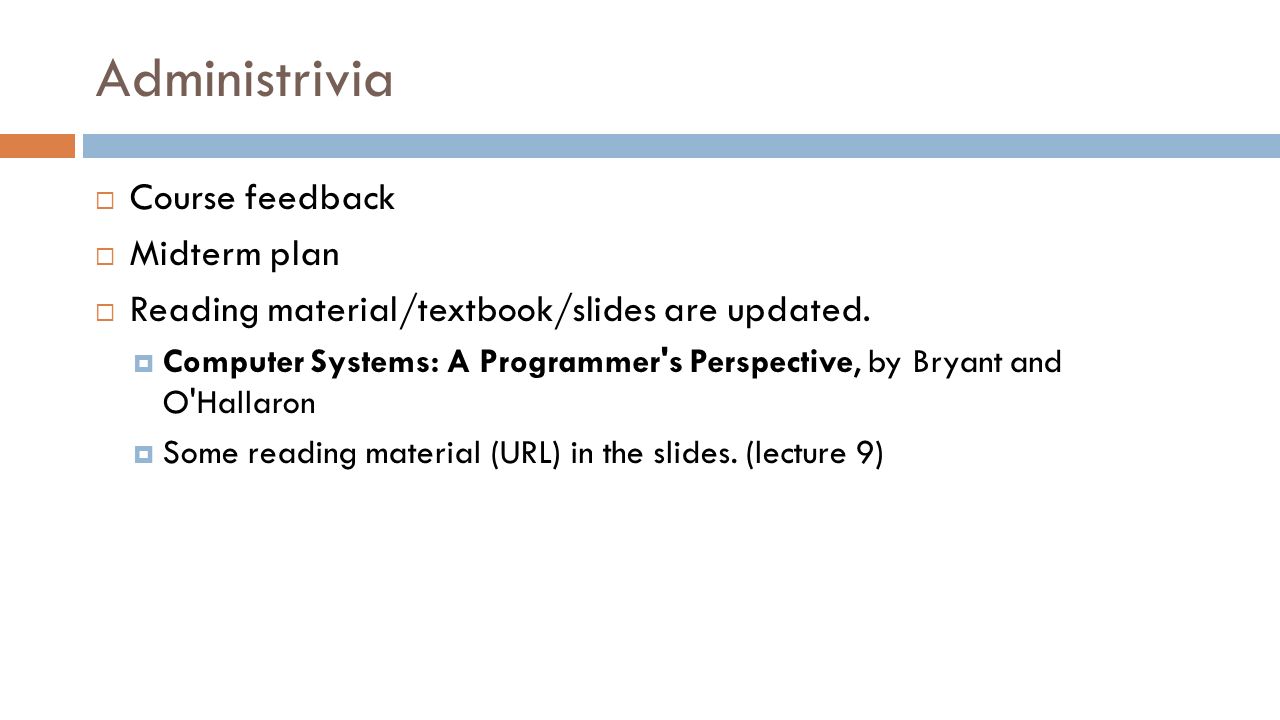 Administrivia

Course feedback

Midterm plan

Reading material/textbook/slides are updated.

Computer Systems: A Programmer's Perspective, by Bryant and O'Hallaron

Some reading material (URL) in the slides. (lecture 9)